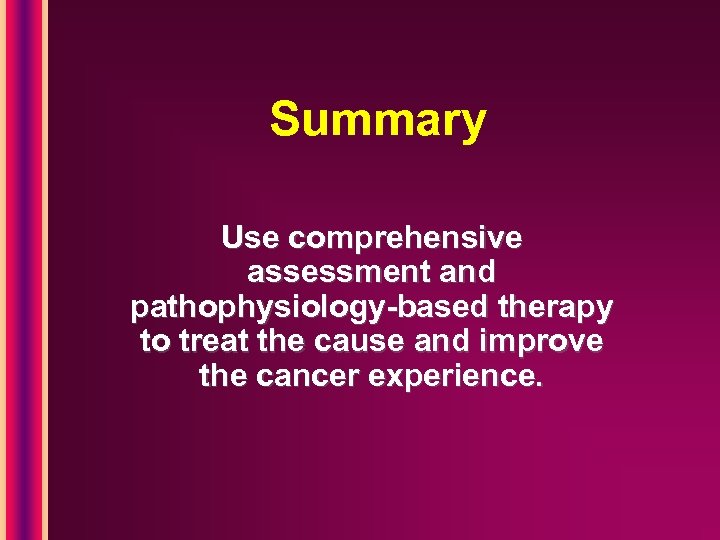 Summary

Use comprehensive assessment and pathophysiology-based therapy to treat the cause and improve the cancer experience.